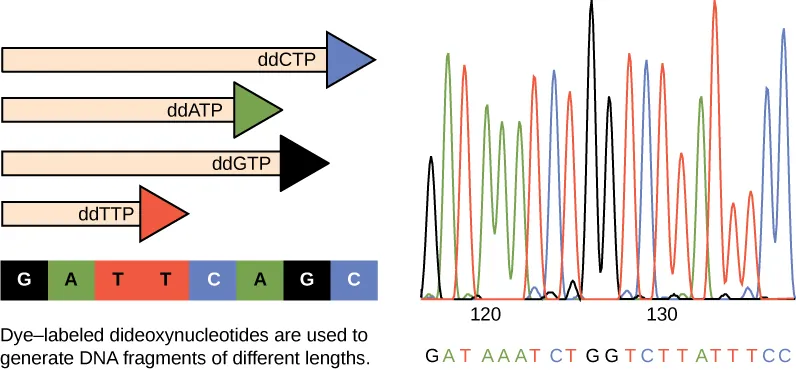 ddCTP

ddATP

ddGTP

ddTTP

G A T T C A G C

Dye–labeled dideoxynucleotides are used to generate DNA fragments of different lengths.

120 130

G A T A A A T C T G G T C T T A T T T C C